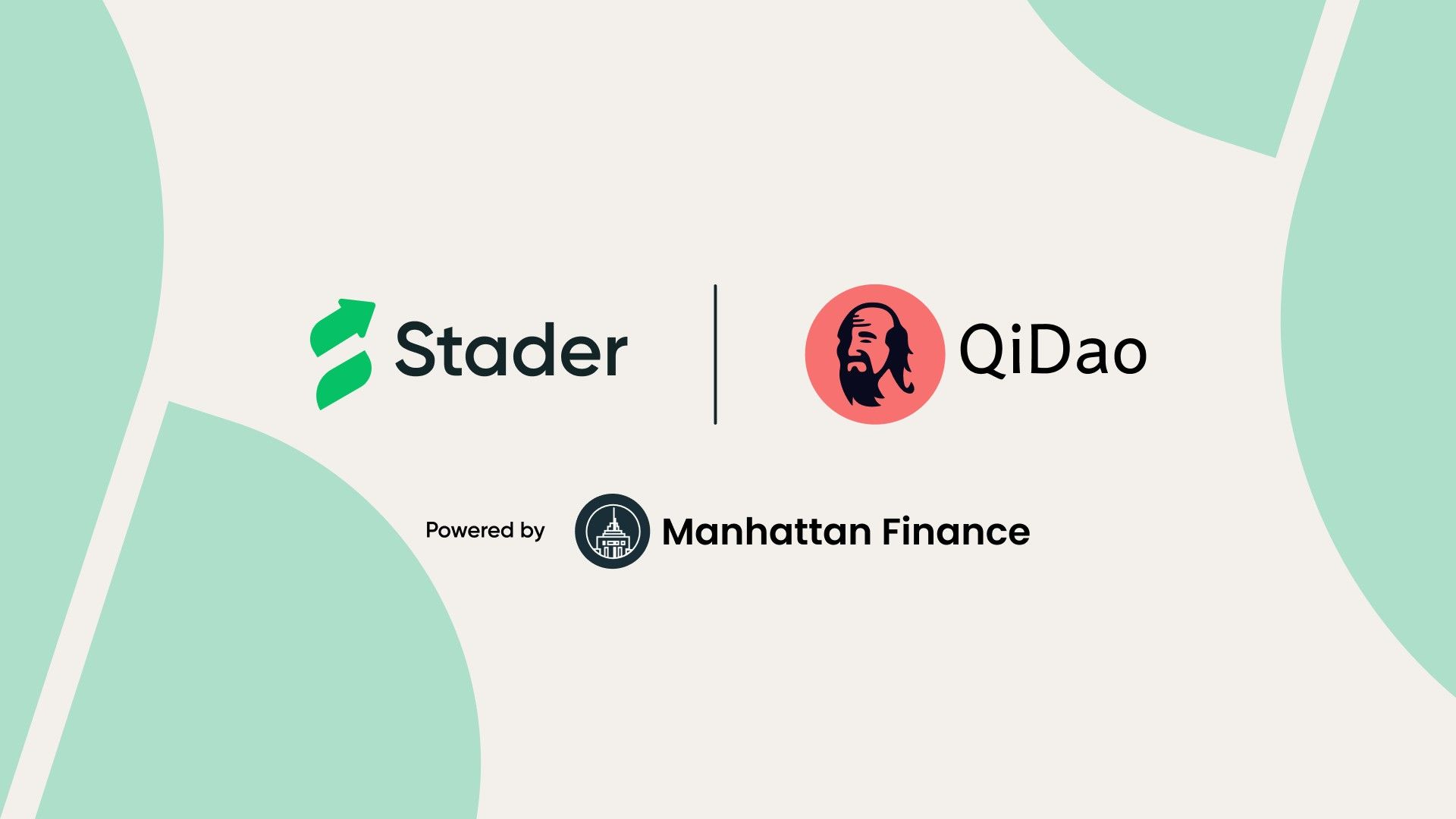 Stader

QiDao

Powered by Manhattan Finance